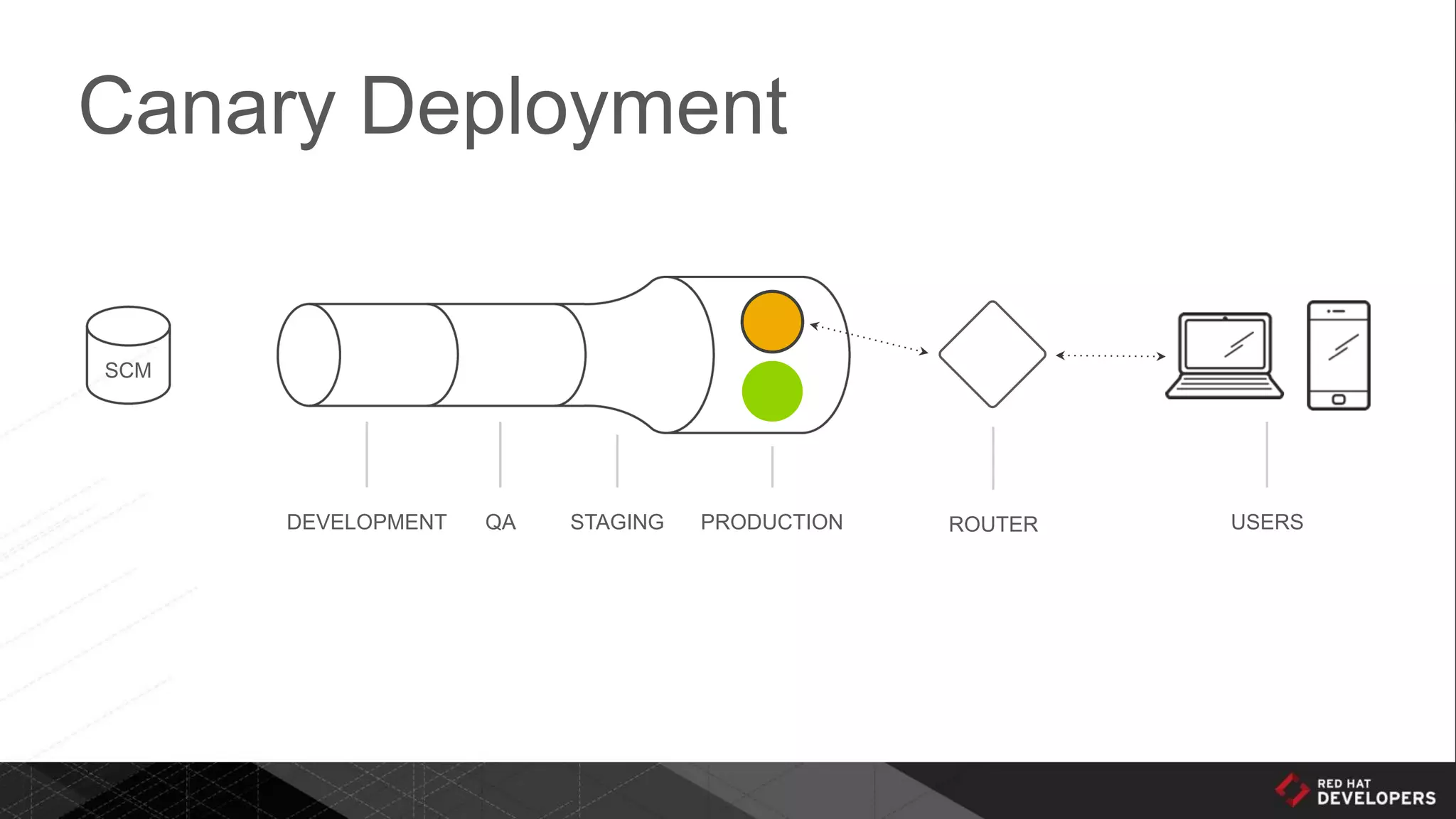 Canary Deployment

SCM

DEVELOPMENT QA STAGING PRODUCTION ROUTER USERS

RED HAT
DEVELOPERS